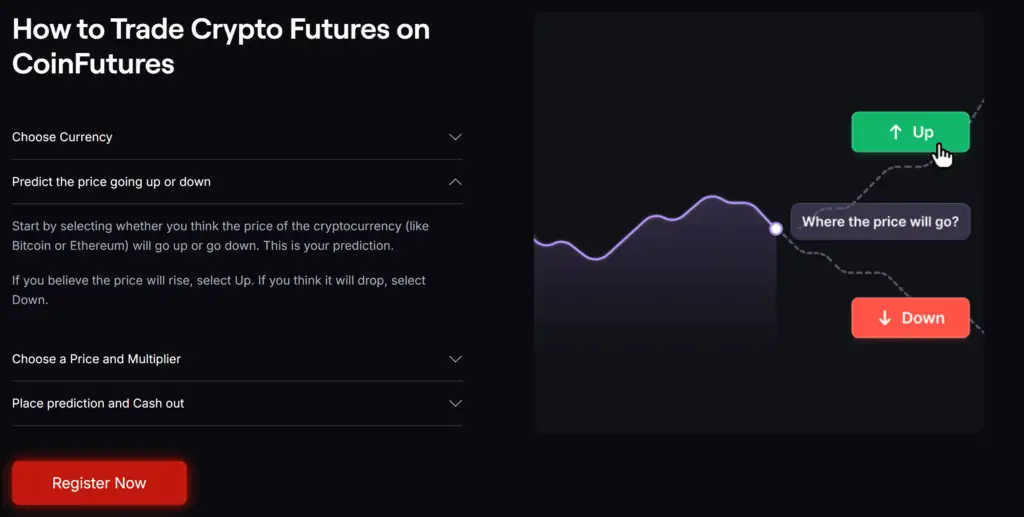 How to Trade Crypto Futures on CoinFutures

Choose Currency

Predict the price going up or down

Start by selecting whether you think the price of the cryptocurrency (like Bitcoin or Ethereum) will go up or go down. This is your prediction.

If you believe the price will rise, select Up. If you think it will drop, select Down.

Choose a Price and Multiplier

Place prediction and Cash out

Register Now

↑ Up

Where the price will go?

↓ Down